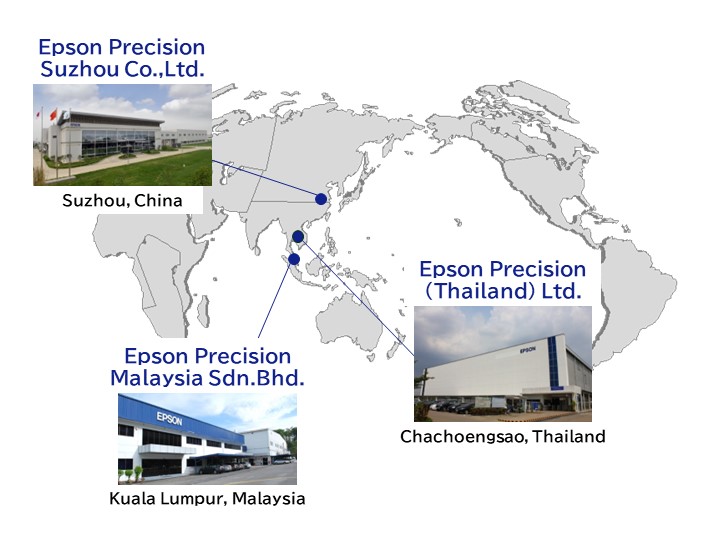 Epson Precision Suzhou Co.,Ltd.

EPSON

Suzhou, China

Epson Precision (Thailand) Ltd.

EPSON

Chachoengsao, Thailand

Epson Precision Malaysia Sdn.Bhd.

EPSON

Kuala Lumpur, Malaysia